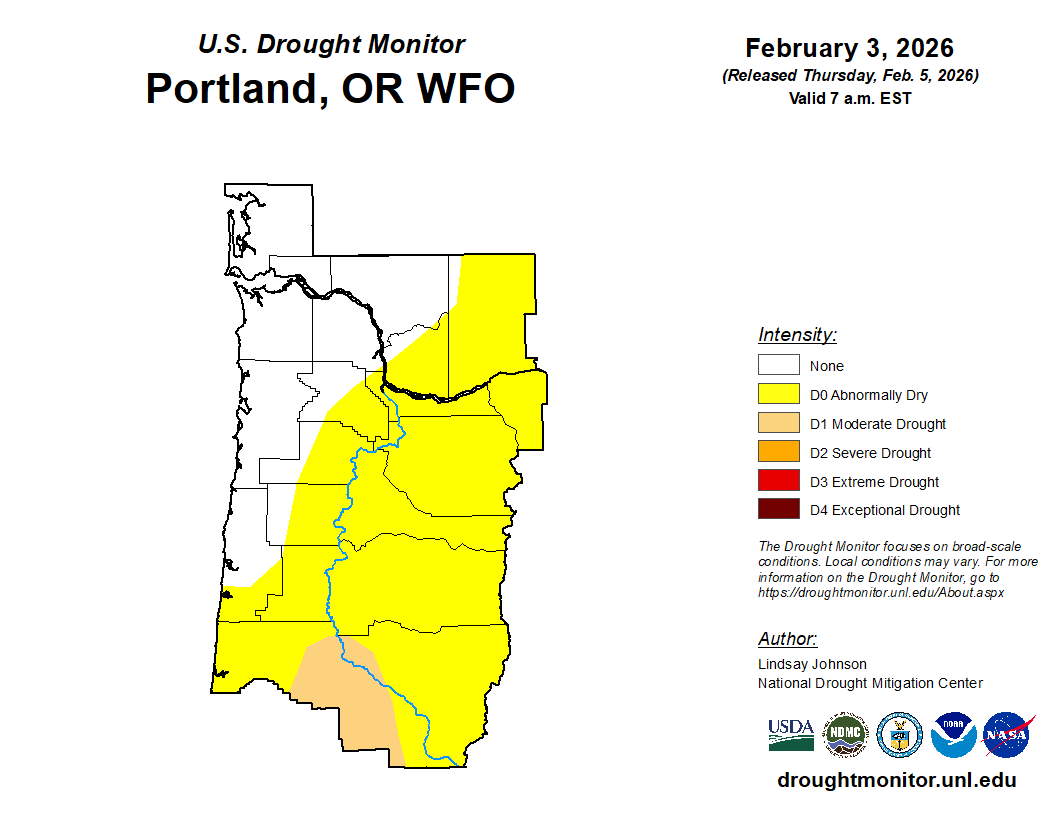 U.S. Drought Monitor
Portland, OR WFO

February 3, 2026
(Released Thursday, Feb. 5, 2026)
Valid 7 a.m. EST

Intensity:
None
D0 Abnormally Dry
D1 Moderate Drought
D2 Severe Drought
D3 Extreme Drought
D4 Exceptional Drought

The Drought Monitor focuses on broad-scale conditions. Local conditions may vary. For more information on the Drought Monitor, go to https://droughtmonitor.unl.edu/About.aspx

Author:
Lindsay Johnson
National Drought Mitigation Center

USDA
NDMC
NOAA
NASA

droughtmonitor.unl.edu